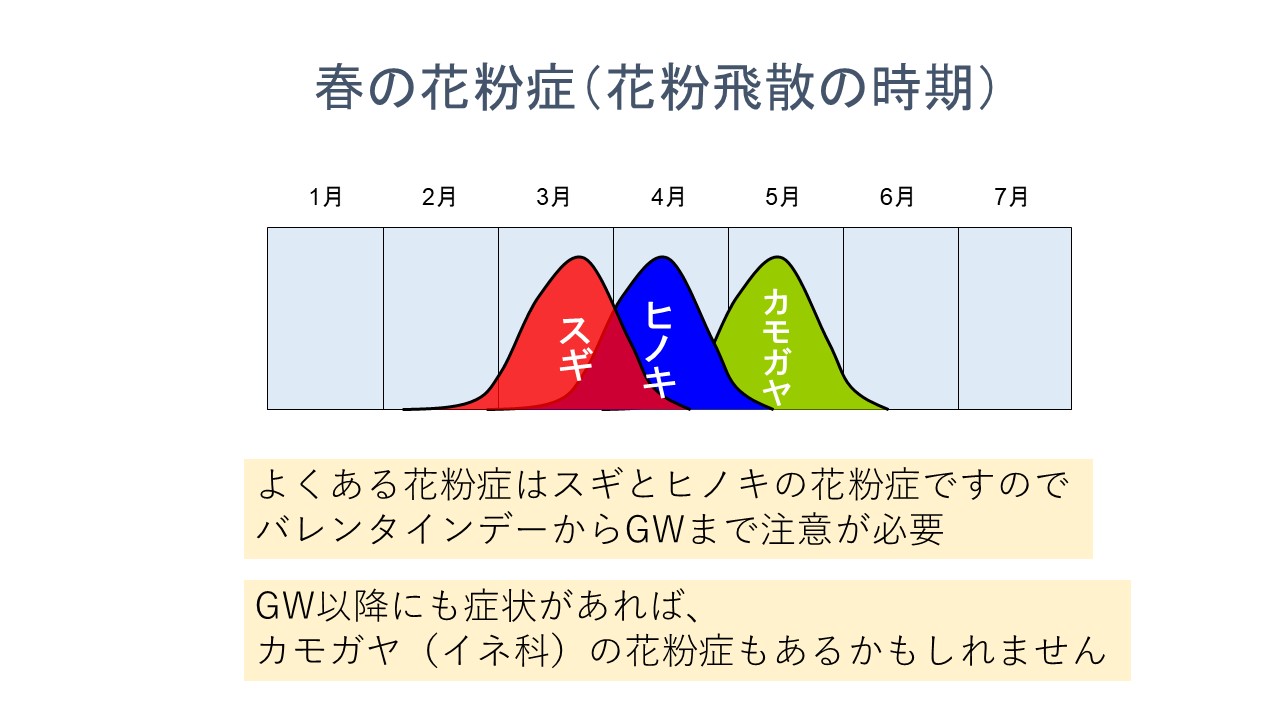 春の花粉症（花粉飛散の時期）

1月 2月 3月 4月 5月 6月 7月

スギ

ヒノキ

カモガヤ

よくある花粉症はスギとヒノキの花粉症ですので
バレンタインデーからGWまで注意が必要

GW以降にも症状があれば、
カモガヤ（イネ科）の花粉症もあるかもしれません